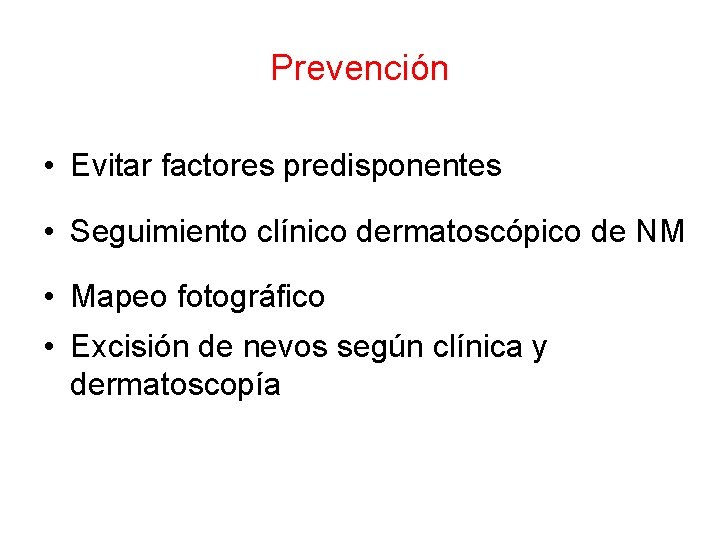 Prevención

• Evitar factores predisponentes

• Seguimiento clínico dermatoscópico de NM

• Mapeo fotográfico

• Excisión de nevos según clínica y dermatoscopía